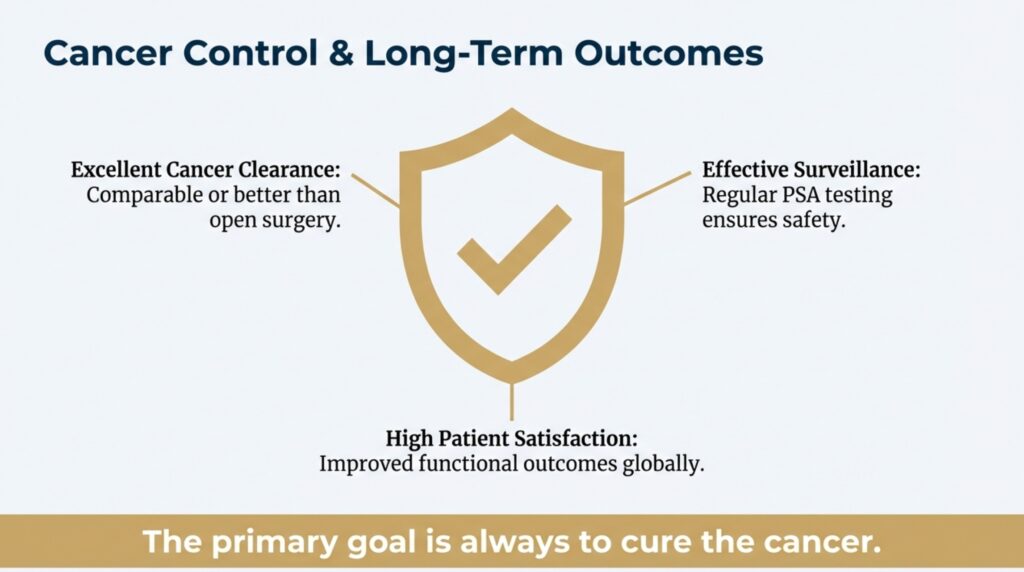 Cancer Control & Long-Term Outcomes

Excellent Cancer Clearance: Comparable or better than open surgery.

Effective Surveillance: Regular PSA testing ensures safety.

High Patient Satisfaction: Improved functional outcomes globally.

The primary goal is always to cure the cancer.